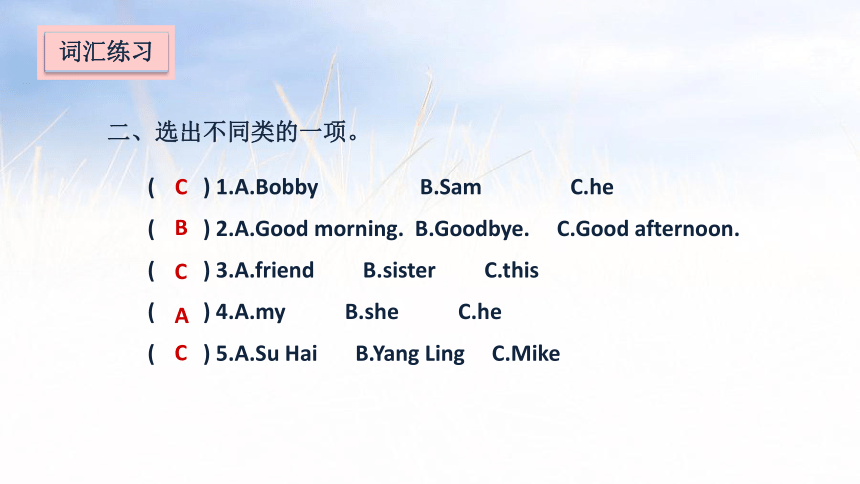 词汇练习

二、选出不同类的一项。

( C ) 1.A.Bobby B.Sam C.he

( B ) 2.A.Good morning. B.Goodbye. C.Good afternoon.

( C ) 3.A.friend B.sister C.this

( A ) 4.A.my B.she C.he

( C ) 5.A.Su Hai B.Yang Ling C.Mike